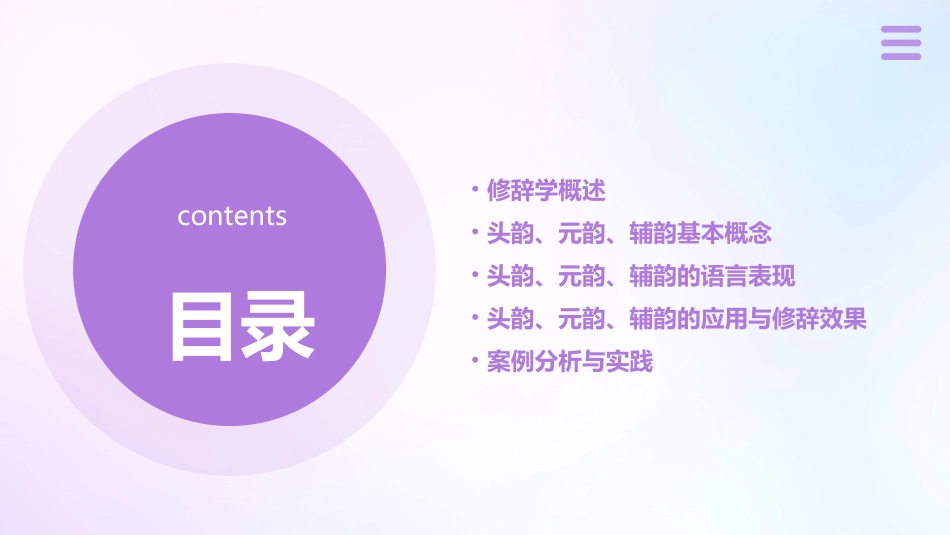 contents

目录

• 修辞学概述
• 头韵、元韵、辅韵基本概念
• 头韵、元韵、辅韵的语言表现
• 头韵、元韵、辅韵的应用与修辞效果
• 案例分析与实践